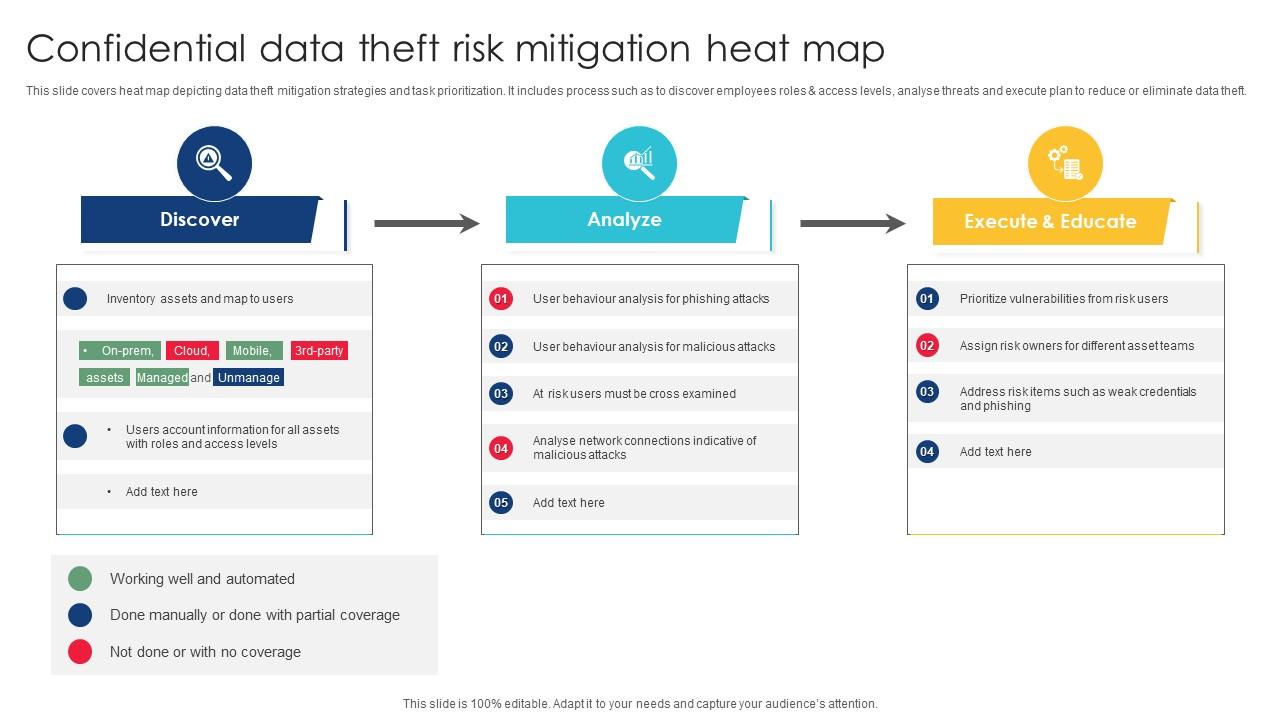 Confidential data theft risk mitigation heat map

This slide covers heat map depicting data theft mitigation strategies and task prioritization. It includes process such as to discover employees roles & access levels, analyse threats and execute plan to reduce or eliminate data theft.

Discover

Inventory assets and map to users

• On-prem, Cloud, Mobile, 3rd-party assets Managed and Unmanage

• Users account information for all assets with roles and access levels

• Add text here

Analyze

01 User behaviour analysis for phishing attacks

02 User behaviour analysis for malicious attacks

03 At risk users must be cross examined

04 Analyse network connections indicative of malicious attacks

05 Add text here

Execute & Educate

01 Prioritize vulnerabilities from risk users

02 Assign risk owners for different asset teams

03 Address risk items such as weak credentials and phishing

04 Add text here

Working well and automated

Done manually or done with partial coverage

Not done or with no coverage

This slide is 100% editable. Adapt it to your needs and capture your audience's attention.